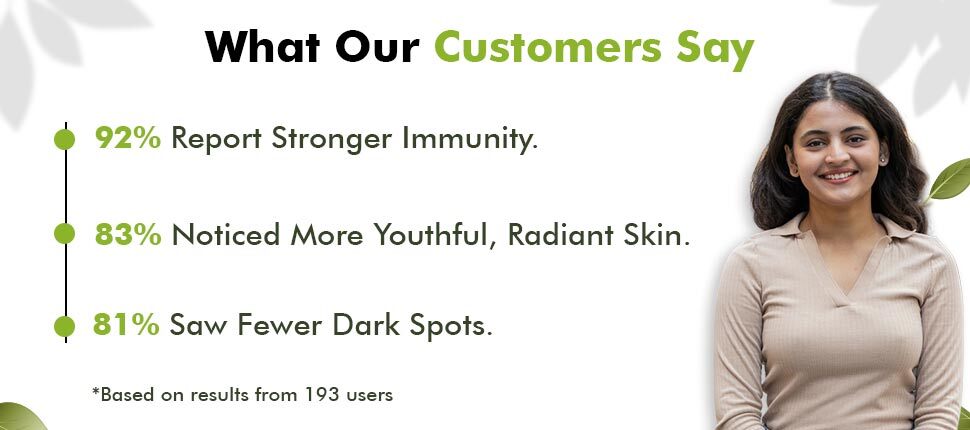 What Our Customers Say

92% Report Stronger Immunity.

83% Noticed More Youthful, Radiant Skin.

81% Saw Fewer Dark Spots.

*Based on results from 193 users